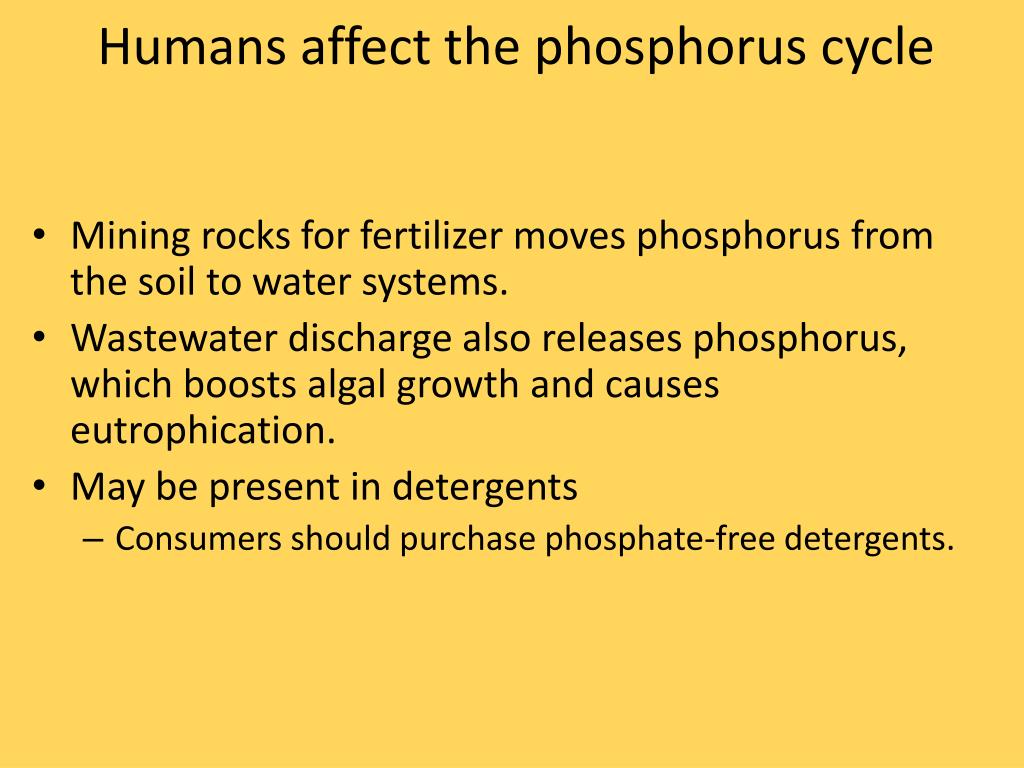 Humans affect the phosphorus cycle

• Mining rocks for fertilizer moves phosphorus from the soil to water systems.
• Wastewater discharge also releases phosphorus, which boosts algal growth and causes eutrophication.
• May be present in detergents
– Consumers should purchase phosphate-free detergents.